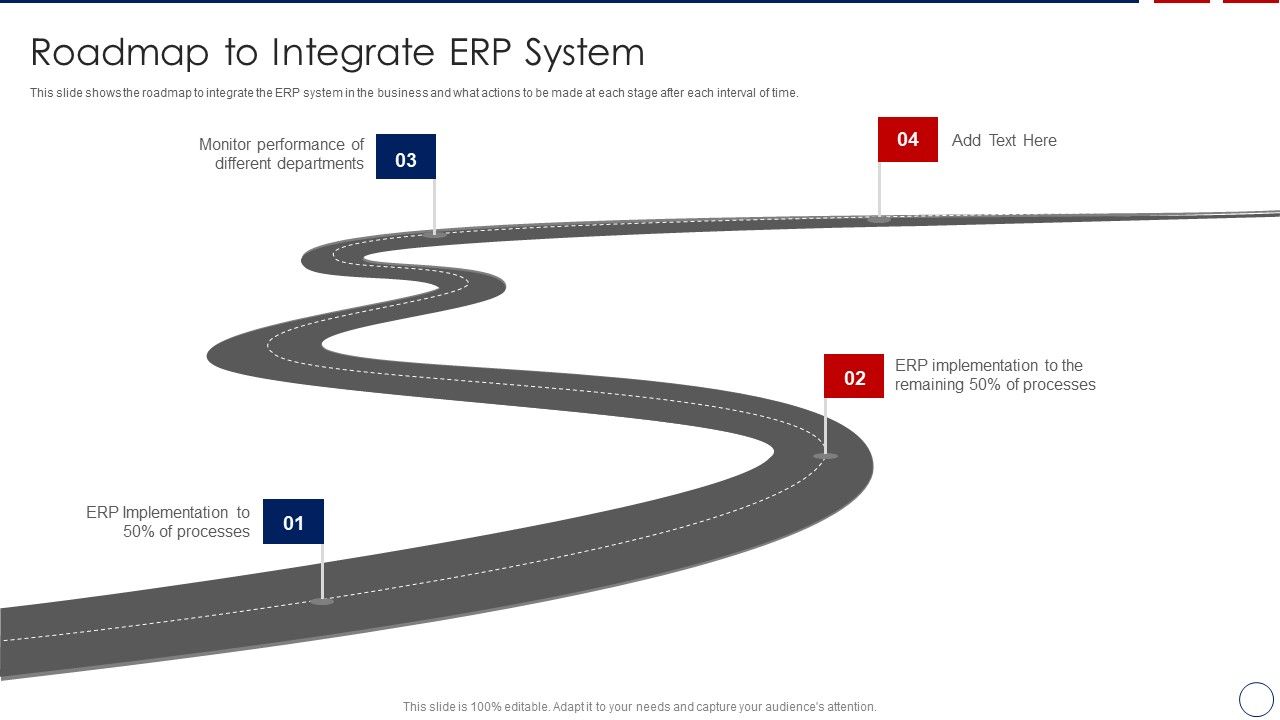 Roadmap to Integrate ERP System

This slide shows the roadmap to integrate the ERP system in the business and what actions to be made at each stage after each interval of time.

Monitor performance of different departments

03

04

Add Text Here

02

ERP implementation to the remaining 50% of processes

ERP Implementation to 50% of processes

01

This slide is 100% editable. Adapt it to your needs and capture your audience's attention.